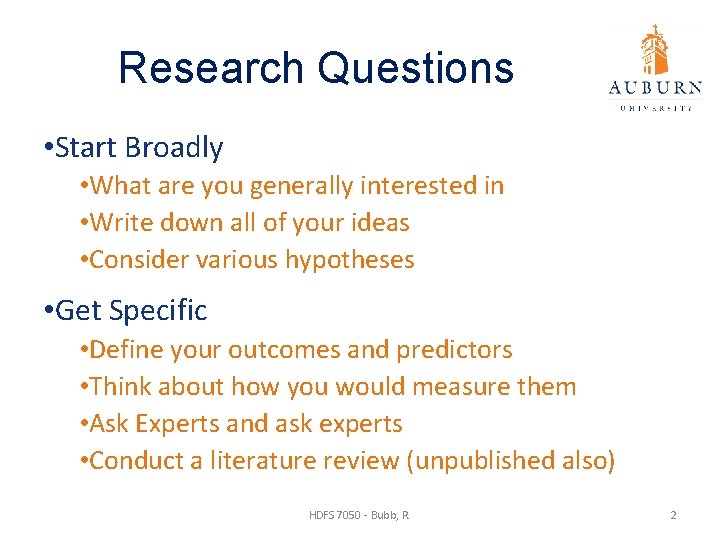 Research Questions

AUBURN
UNIVERSITY

•Start Broadly

•What are you generally interested in

•Write down all of your ideas

•Consider various hypotheses

•Get Specific

•Define your outcomes and predictors

•Think about how you would measure them

•Ask Experts and ask experts

•Conduct a literature review (unpublished also)

HDFS 7050 - Bubb, R

2